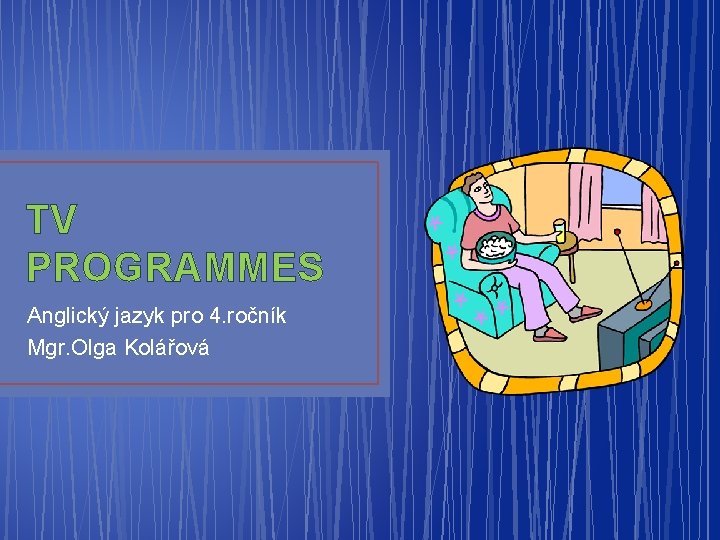 TV PROGRAMMES

Anglický jazyk pro 4.ročník
Mgr.Olga Kolářová